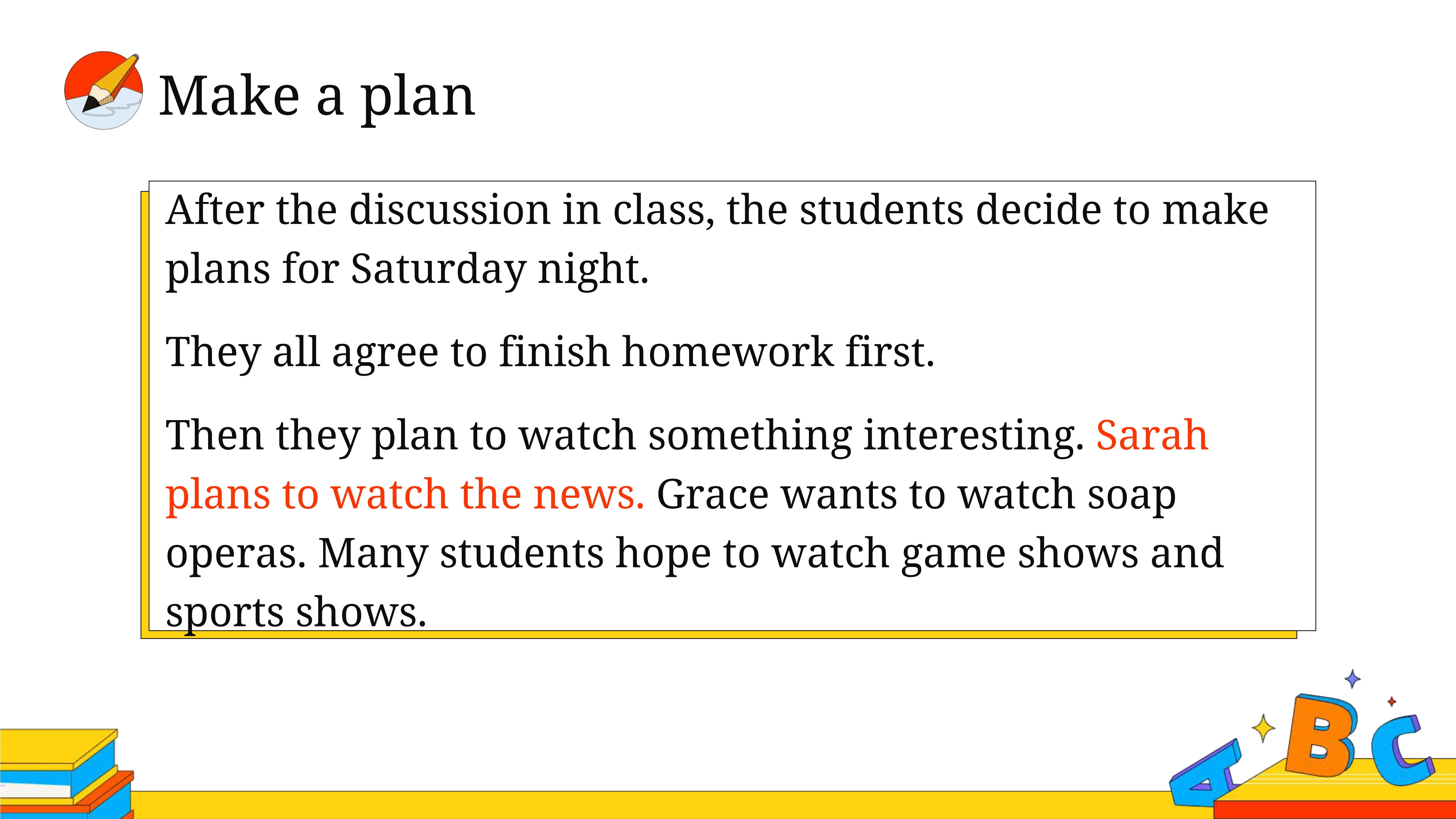 Make a plan

After the discussion in class, the students decide to make plans for Saturday night.

They all agree to finish homework first.

Then they plan to watch something interesting. Sarah plans to watch the news. Grace wants to watch soap operas. Many students hope to watch game shows and sports shows.

A B C